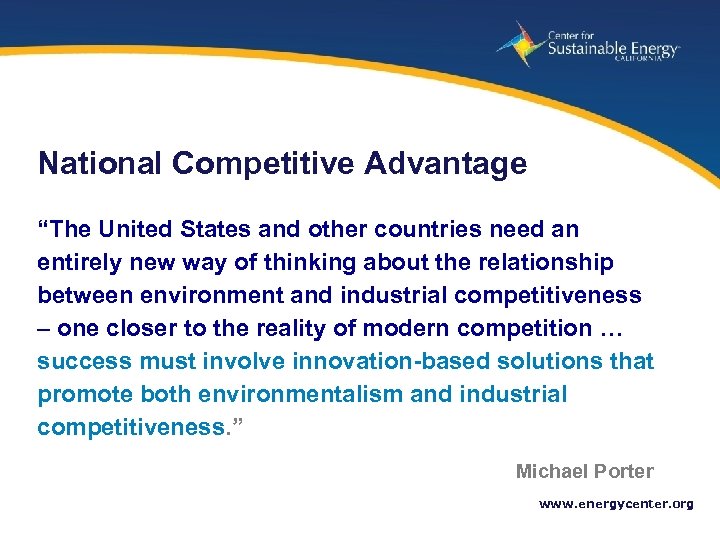 Center for Sustainable Energy CALIFORNIA

National Competitive Advantage

“The United States and other countries need an entirely new way of thinking about the relationship between environment and industrial competitiveness – one closer to the reality of modern competition … success must involve innovation-based solutions that promote both environmentalism and industrial competitiveness.”

Michael Porter

www.energycenter.org